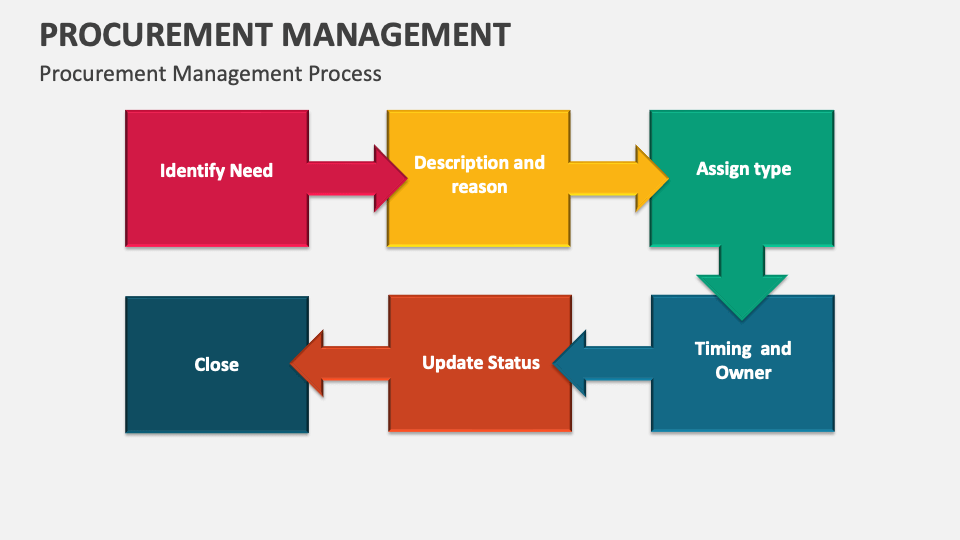 PROCUREMENT MANAGEMENT

Procurement Management Process

Identify Need

Description and reason

Assign type

Timing and Owner

Update Status

Close